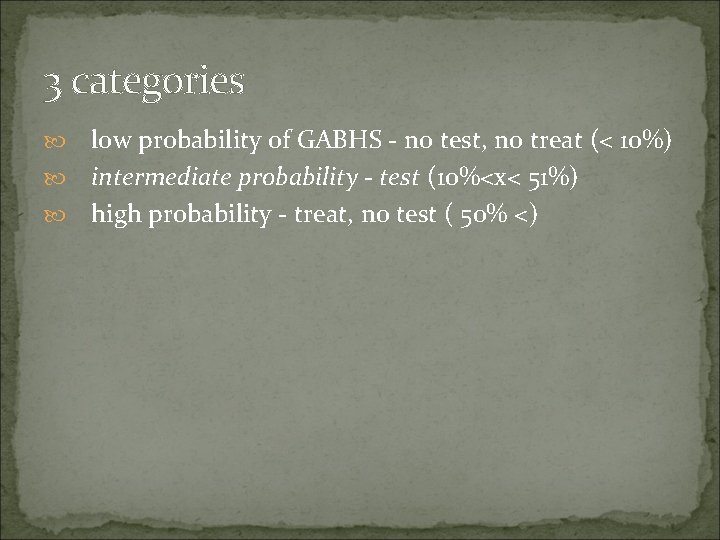 3 categories

low probability of GABHS - no test, no treat (< 10%)
intermediate probability - test (10%<x< 51%)
high probability - treat, no test ( 50% <)